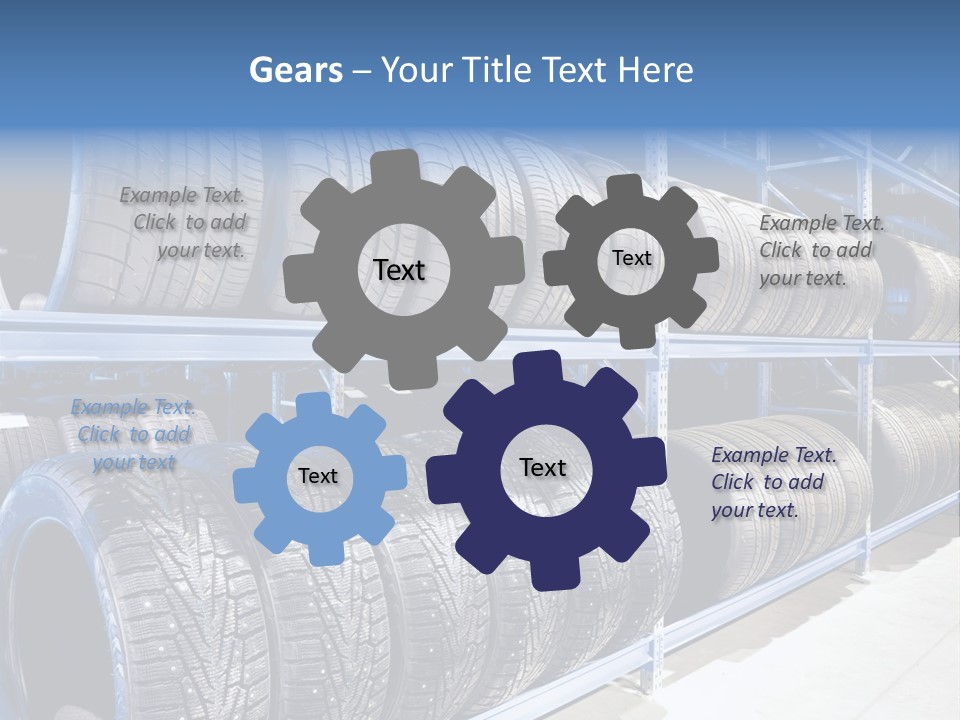 Gears – Your Title Text Here

Example Text. Click to add your text.

Text

Text

Example Text. Click to add your text.

Example Text. Click to add your text

Text

Text

Example Text. Click to add your text.